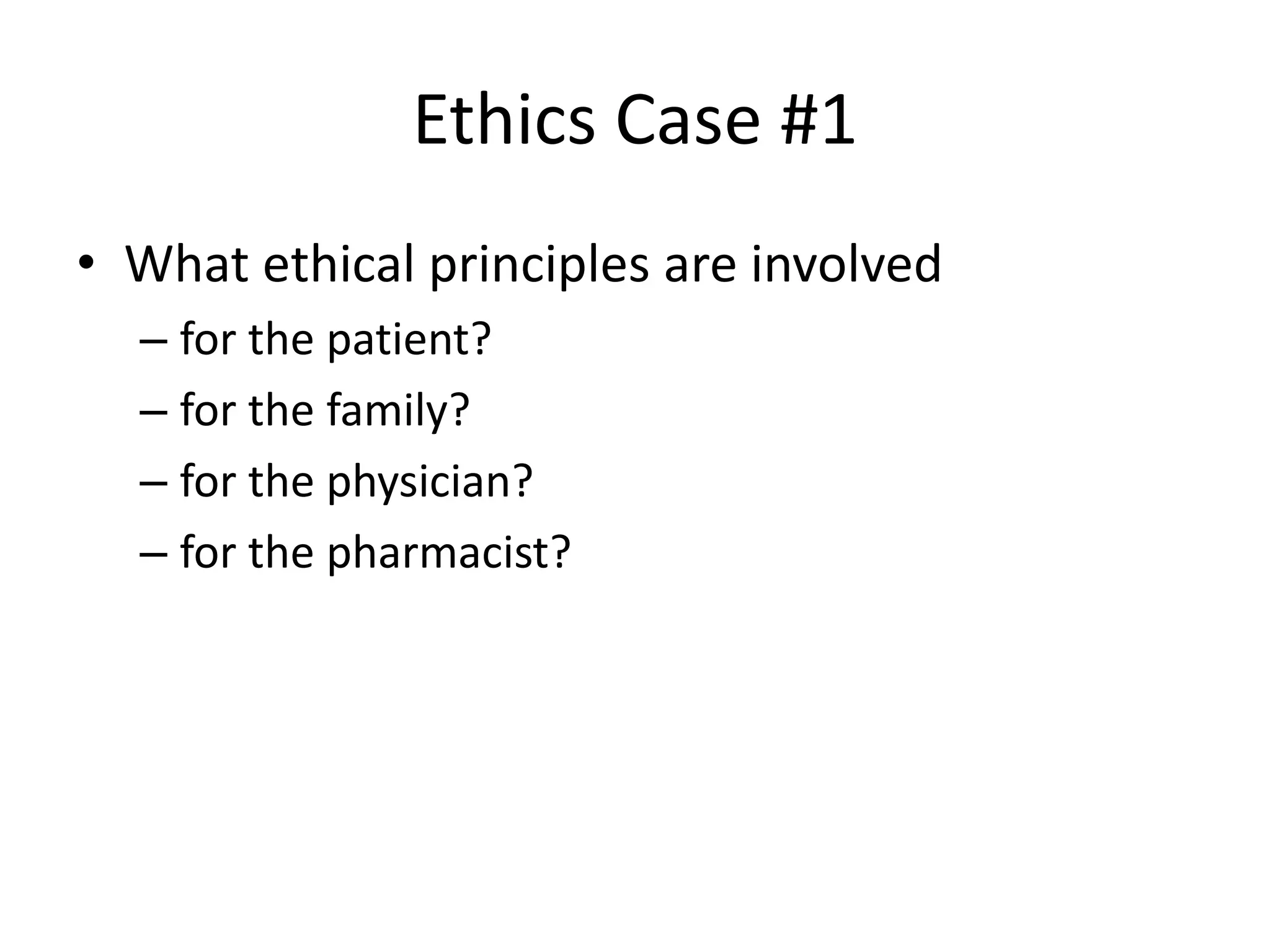 Ethics Case #1

• What ethical principles are involved
– for the patient?
– for the family?
– for the physician?
– for the pharmacist?